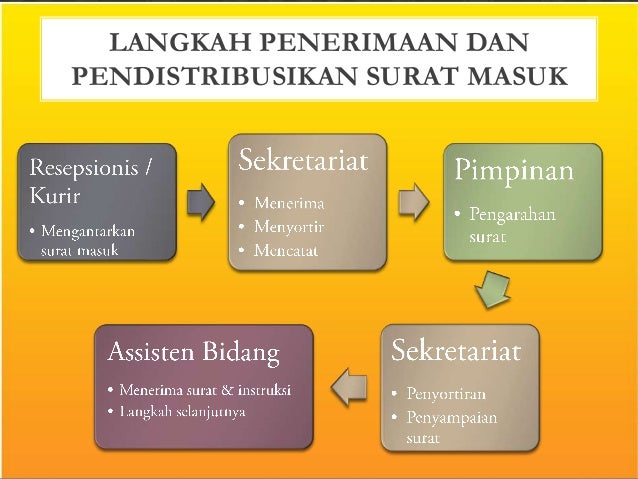 LANGKAH PENERIMAAN DAN PENDISTRIBUSIKAN SURAT MASUK

Resepsionis / Kurir
• Mengantarkan surat masuk

Sekretariat
• Menerima
• Menyortir
• Mencatat

Pimpinan
• Pengarahan surat

Sekretariat
• Penyortiran
• Penyampaian surat

Assisten Bidang
• Menerima surat & instruksi
• Langkah selanjutnya